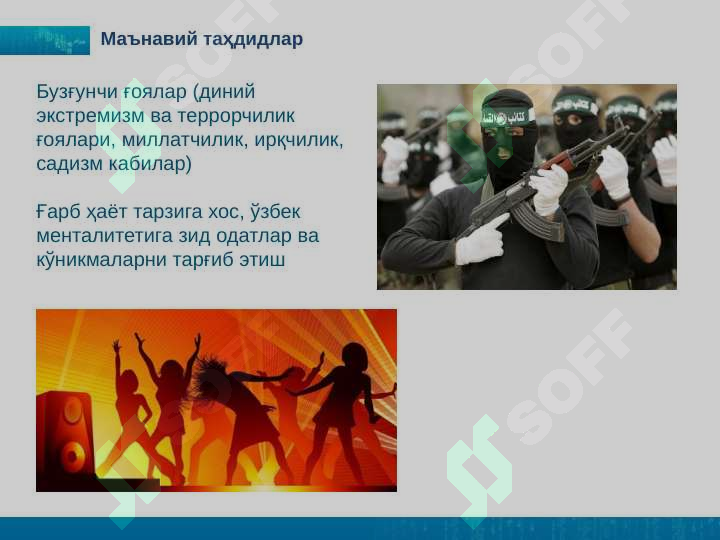 Маънавий таҳдидлар

Бузғунчи ғоялар (диний экстремизм ва террорчилик ғоялари, миллатчилик, ирқчилик, садизм кабилар)

Ғарб ҳаёт тарзига хос, ўзбек менталитетига зид одатлар ва кўникмаларни тарғиб этиш

SOFF

SOFF

SOFF